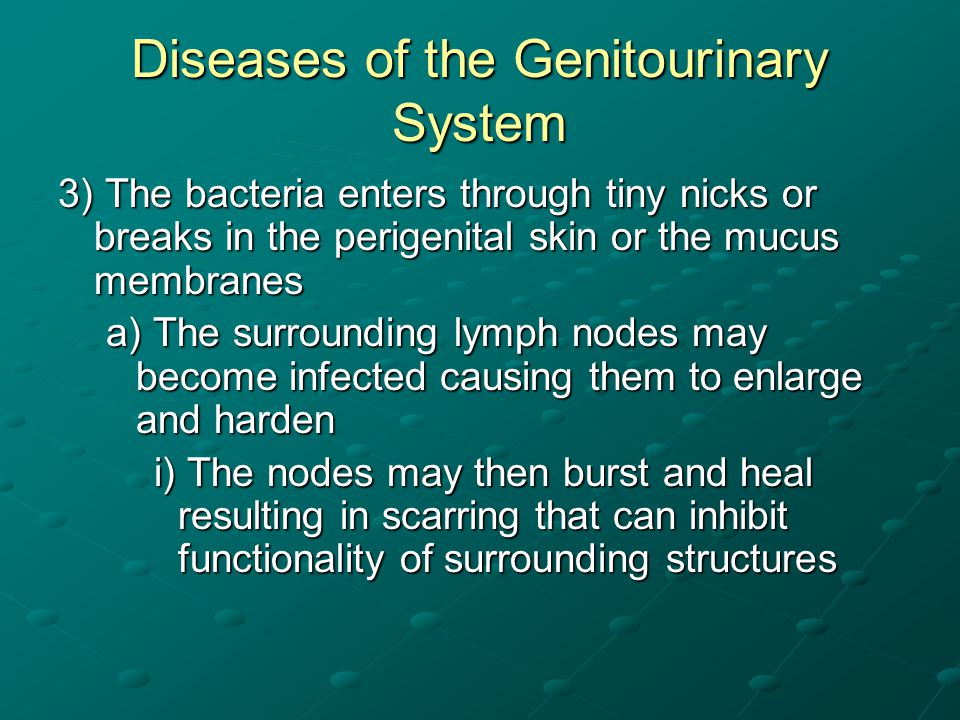 Diseases of the Genitourinary System

3) The bacteria enters through tiny nicks or breaks in the perigenital skin or the mucus membranes

a) The surrounding lymph nodes may become infected causing them to enlarge and harden

i) The nodes may then burst and heal resulting in scarring that can inhibit functionality of surrounding structures